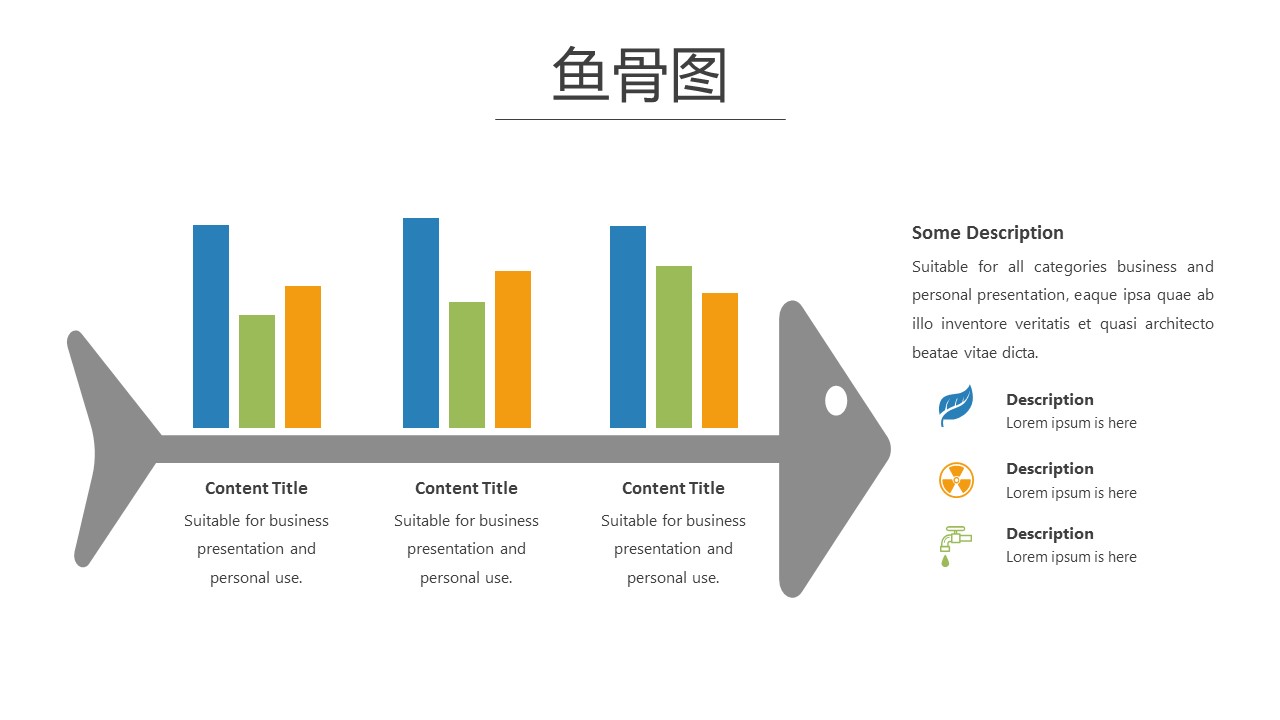 鱼骨图

Content Title
Suitable for business presentation and personal use.

Content Title
Suitable for business presentation and personal use.

Content Title
Suitable for business presentation and personal use.

Some Description
Suitable for all categories business and personal presentation, eaque ipsa quae ab illo inventore veritatis et quasi architecto beatae vitae dicta.

Description
Lorem ipsum is here

Description
Lorem ipsum is here

Description
Lorem ipsum is here